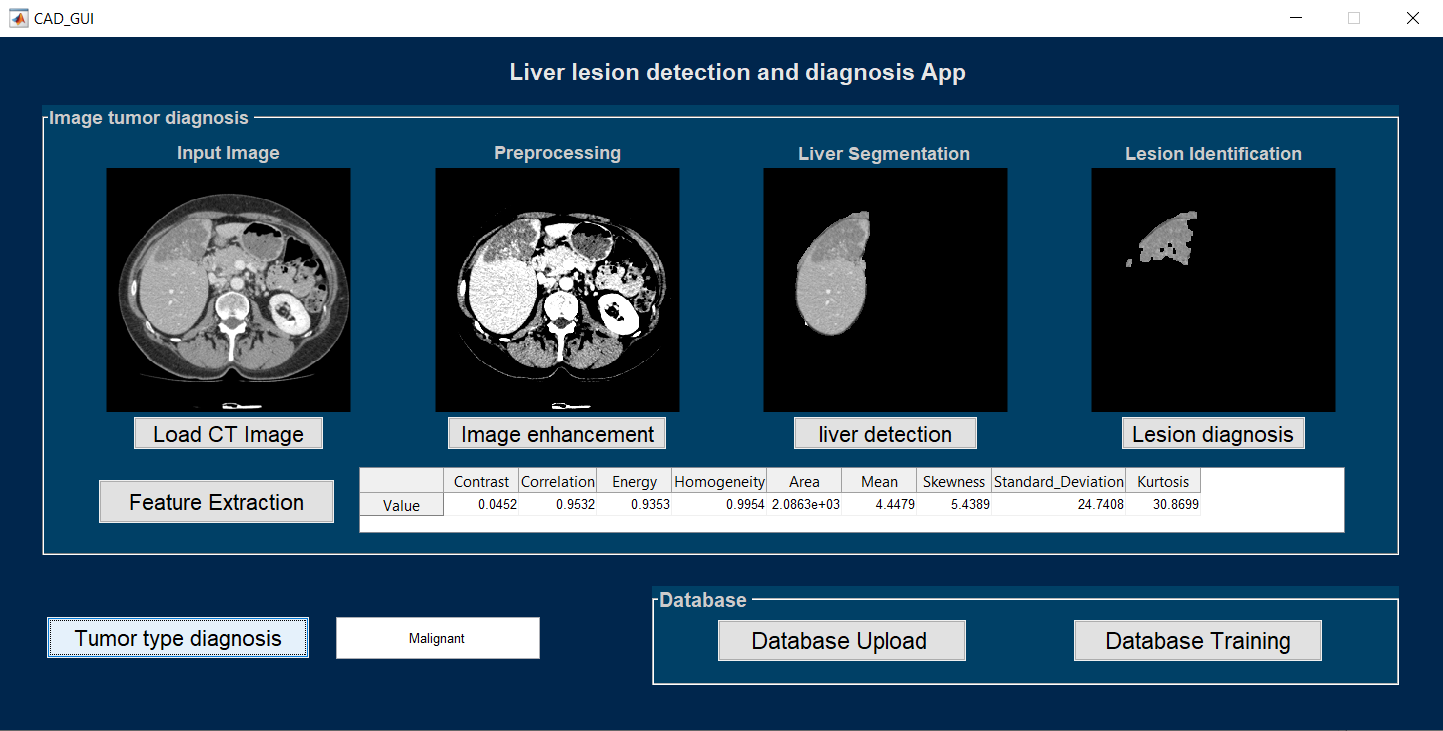 CAD_GUI

Liver lesion detection and diagnosis App

Image tumor diagnosis

Input Image

Preprocessing

Liver Segmentation

Lesion Identification

Load CT Image

Image enhancement

liver detection

Lesion diagnosis

Feature Extraction

| | Contrast | Correlation | Energy | Homogeneity | Area | Mean | Skewness | Standard_Deviation | Kurtosis |
|---|---|---|---|---|---|---|---|---|---|
| Value | 0.0452 | 0.9532 | 0.9353 | 0.9954 | 2.0863e+03 | 4.4479 | 5.4389 | 24.7408 | 30.8699 |

Tumor type diagnosis

Malignant

Database

Database Upload

Database Training